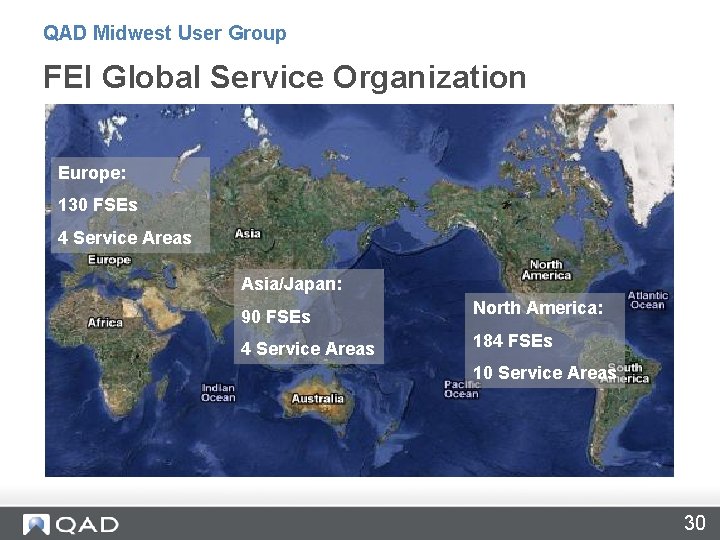 QAD Midwest User Group

FEI Global Service Organization

Europe:
130 FSEs
4 Service Areas

Asia

Europe

Asia/Japan:
90 FSEs
4 Service Areas

North America

Atlantic Ocean

North America:
184 FSEs
10 Service Areas

Africa

South America

Indian Ocean

Australia

Pacific Ocean

QAD

30